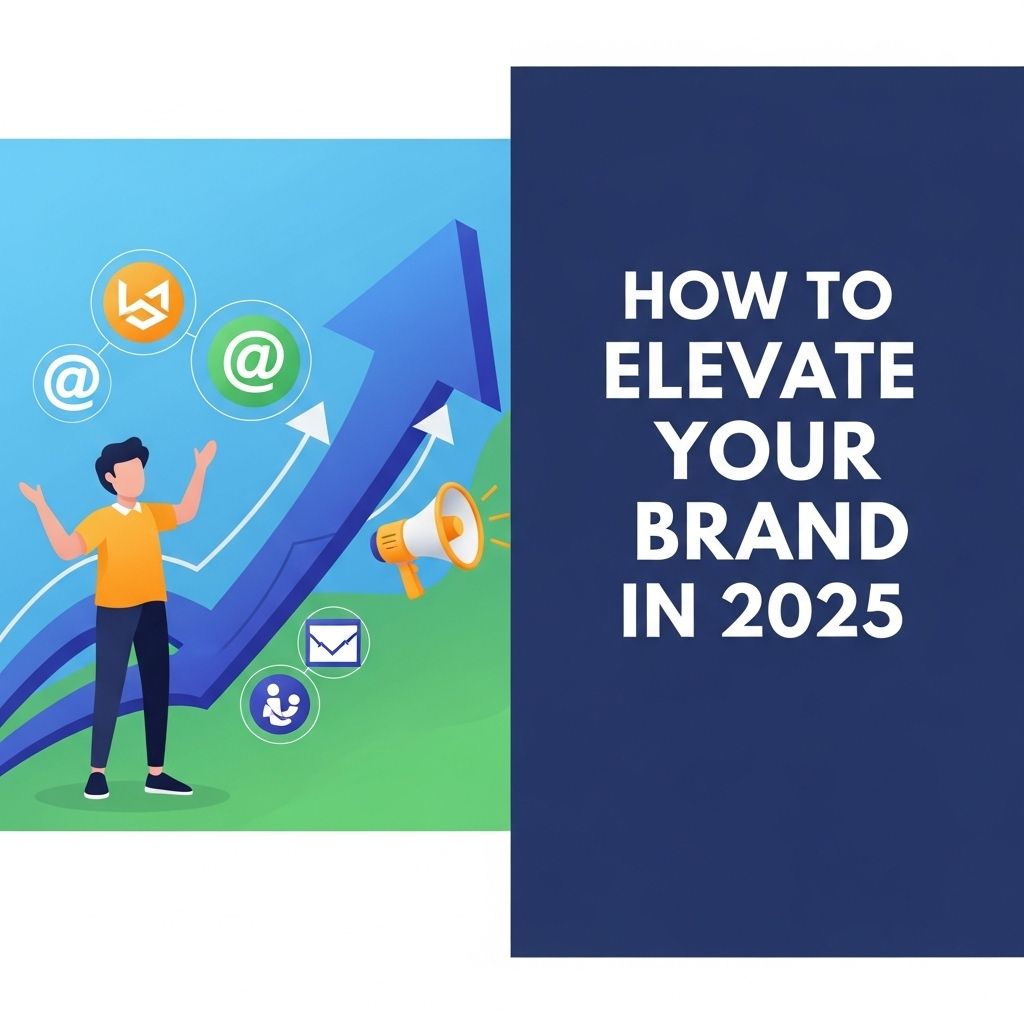 @
@

HOW TO ELEVATE YOUR BRAND IN 2025